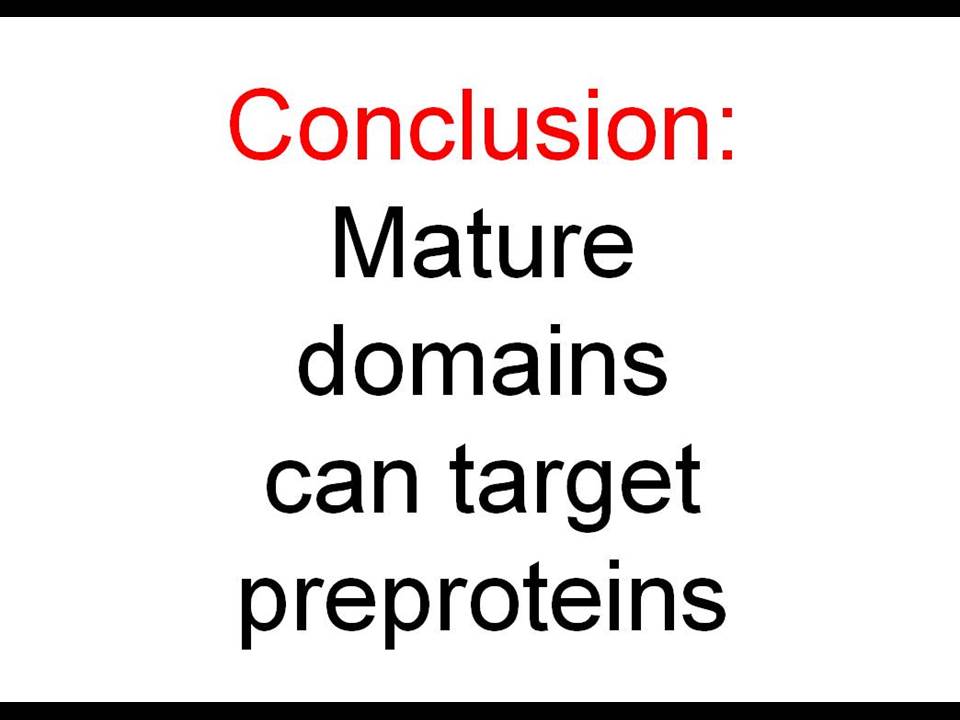 Conclusion:
Mature domains can target preproteins